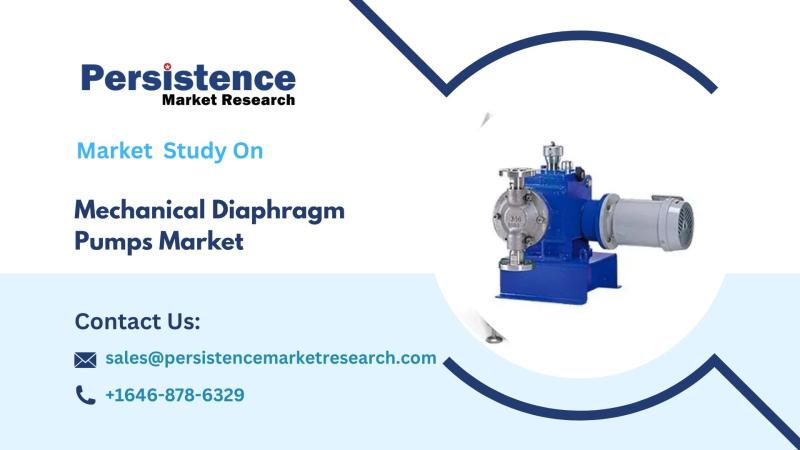 Persistence
Market Research

Market Study On

Mechanical Diaphragm Pumps Market

Contact Us:

sales@persistencemarketresearch.com

+1646-878-6329